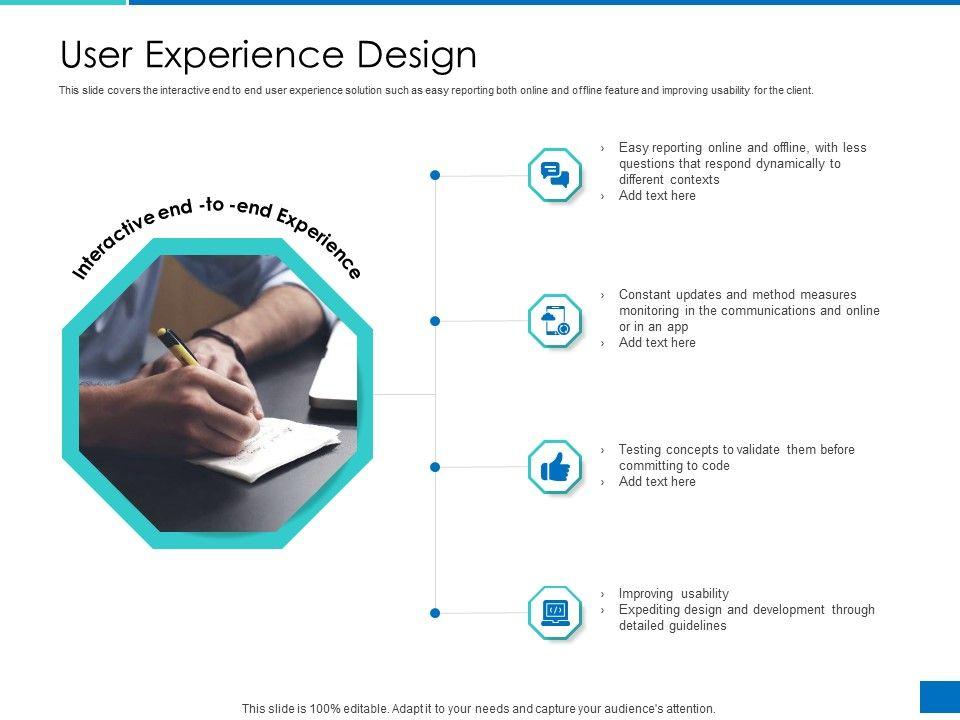 User Experience Design

This slide covers the interactive end to end user experience solution such as easy reporting both online and offline feature and improving usability for the client.

Interactive end -to -end Experience

› Easy reporting online and offline, with less questions that respond dynamically to different contexts
› Add text here

› Constant updates and method measures monitoring in the communications and online or in an app
› Add text here

› Testing concepts to validate them before committing to code
› Add text here

› Improving usability
› Expediting design and development through detailed guidelines

This slide is 100% editable. Adapt it to your needs and capture your audience's attention.